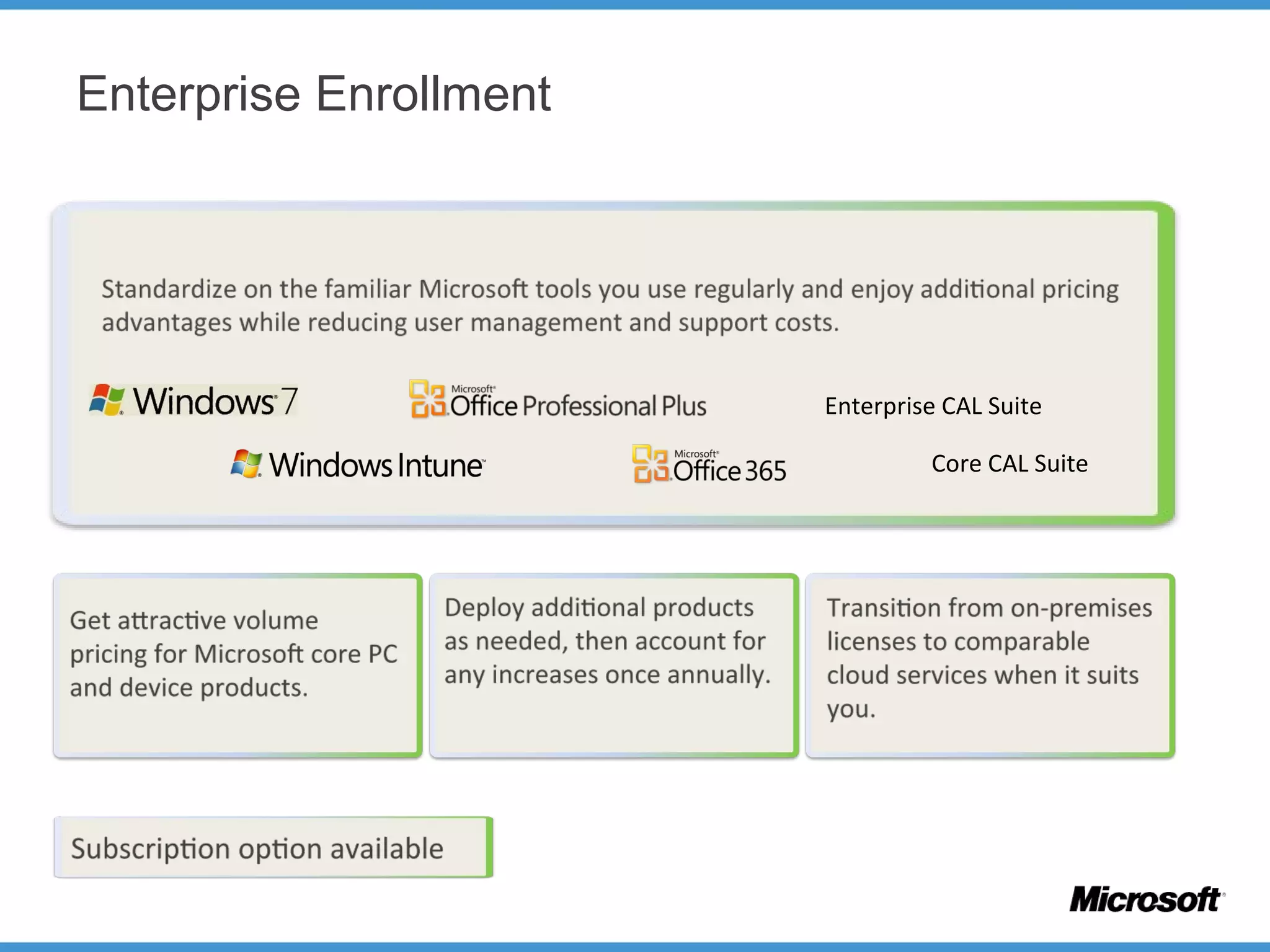 Enterprise Enrollment

Standardize on the familiar Microsoft tools you use regularly and enjoy additional pricing advantages while reducing user management and support costs.

Windows 7

Microsoft Office Professional Plus

Enterprise CAL Suite

Windows Intune

Microsoft Office 365

Core CAL Suite

Get attractive volume pricing for Microsoft core PC and device products.

Deploy additional products as needed, then account for any increases once annually.

Transition from on-premises licenses to comparable cloud services when it suits you.

Subscription option available

Microsoft